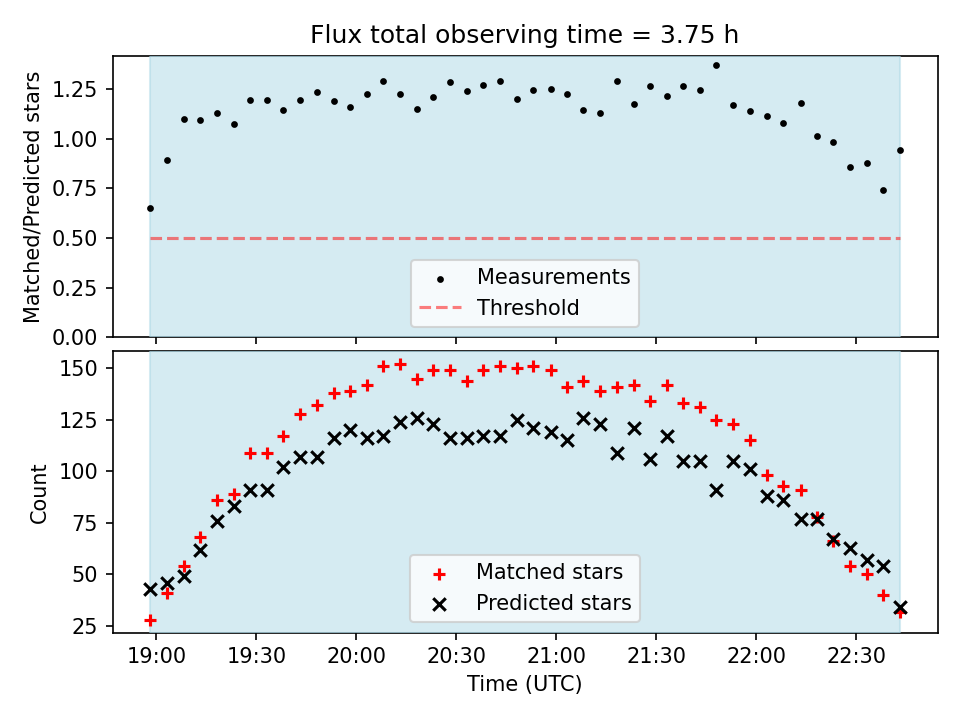 Flux total observing time = 3.75 h

Matched/Predicted stars

1.25
1.00
0.75
0.50
0.25
0.00

Measurements
Threshold

Count

150
125
100
75
50
25

Matched stars
Predicted stars

19:00
19:30
20:00
20:30
21:00
21:30
22:00
22:30

Time (UTC)